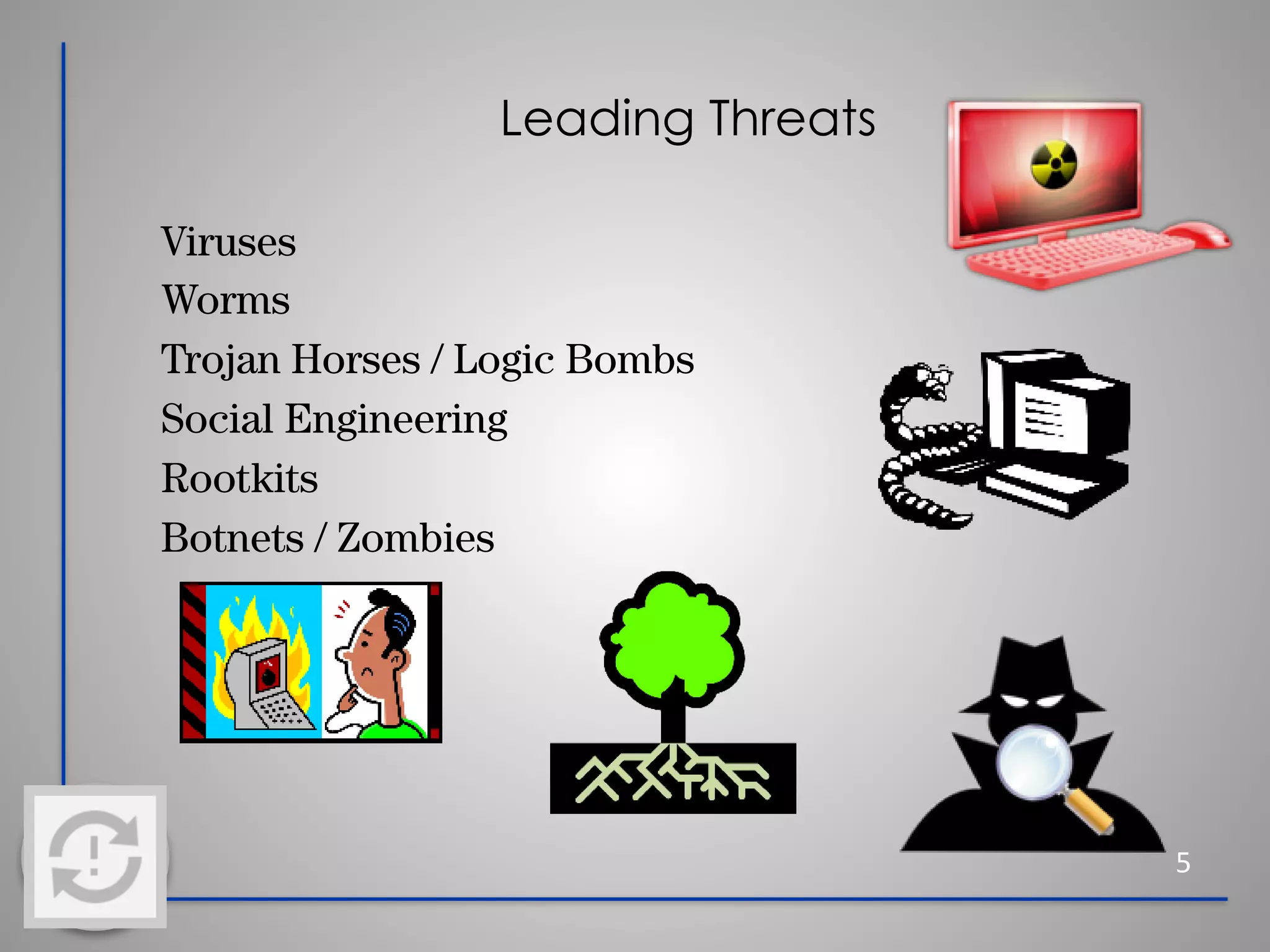 Leading Threats

Viruses
Worms
Trojan Horses / Logic Bombs
Social Engineering
Rootkits
Botnets / Zombies

5